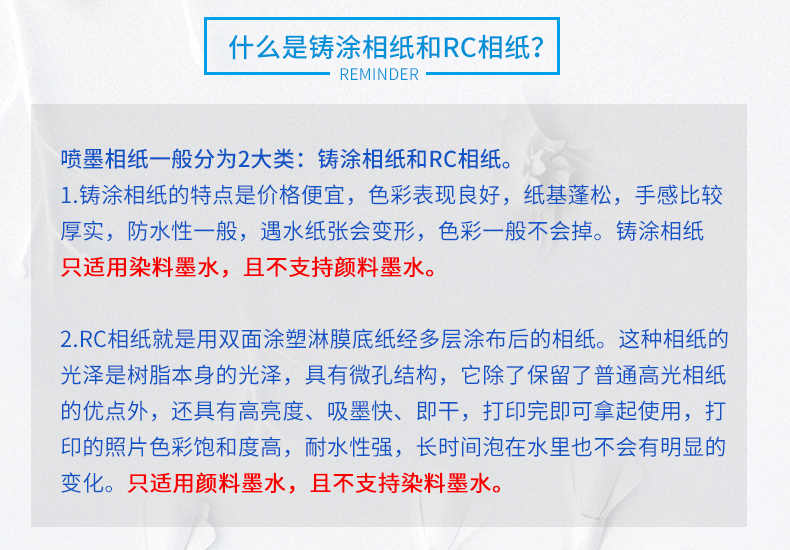 什么是铸涂相纸和RC相纸?
REMINDER

喷墨相纸一般分为2大类：铸涂相纸和RC相纸。
1.铸涂相纸的特点是价格便宜，色彩表现良好，纸基蓬松，手感比较厚实，防水性一般，遇水纸张会变形，色彩一般不会掉。铸涂相纸只适用染料墨水，且不支持颜料墨水。

2.RC相纸就是用双面涂塑淋膜底纸经多层涂布后的相纸。这种相纸的光泽是树脂本身的光泽，具有微孔结构，它除了保留了普通高光相纸的优点外，还具有高亮度、吸墨快、即干，打印完即可拿起使用，打印的照片色彩饱和度高，耐水性强，长时间泡在水里也不会有明显的变化。只适用颜料墨水，且不支持染料墨水。